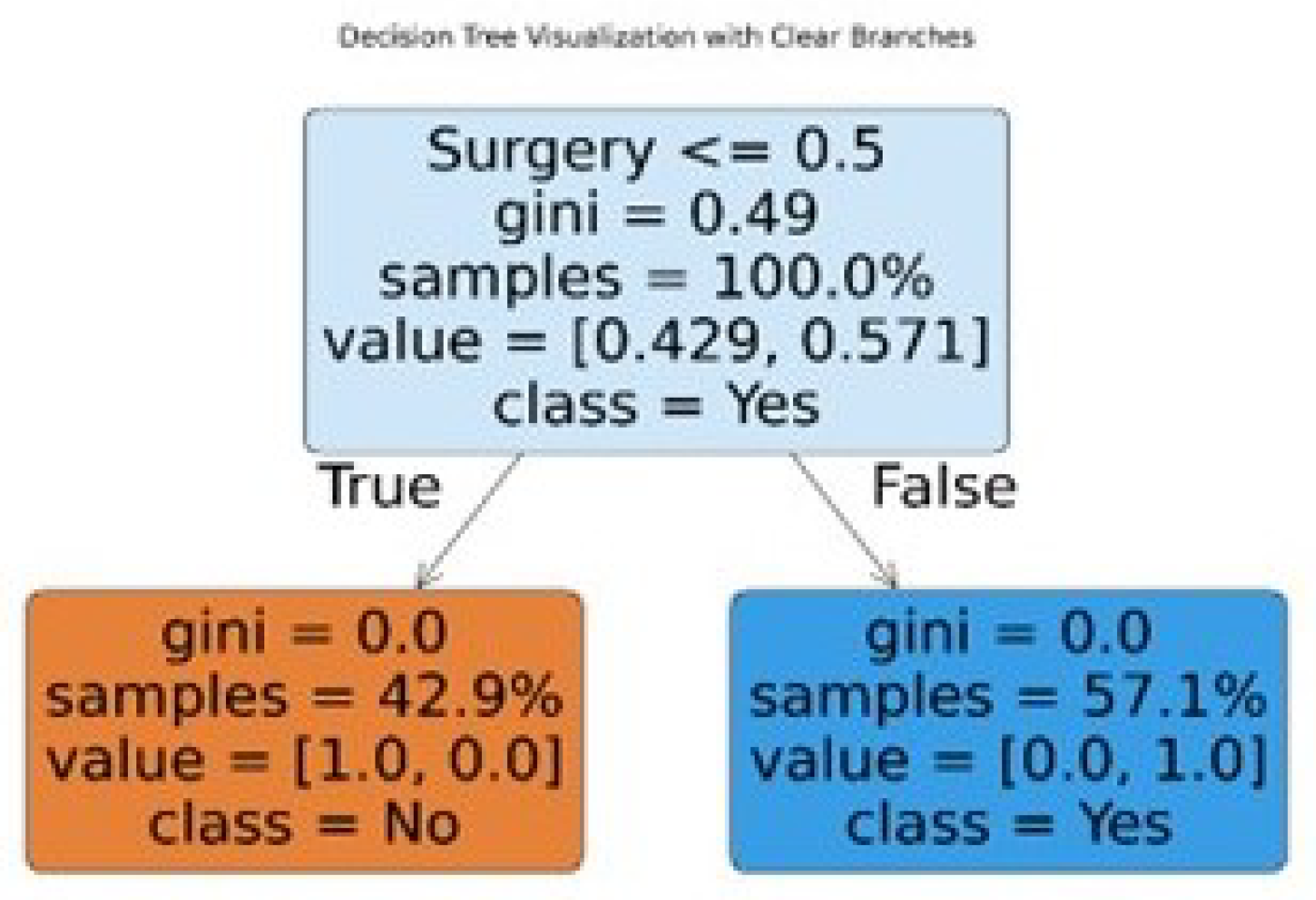 Decision Tree Visualization with Clear Branches

Surgery <= 0.5
gini = 0.49
samples = 100.0%
value = [0.429, 0.571]
class = Yes

True

False

gini = 0.0
samples = 42.9%
value = [1.0, 0.0]
class = No

gini = 0.0
samples = 57.1%
value = [0.0, 1.0]
class = Yes